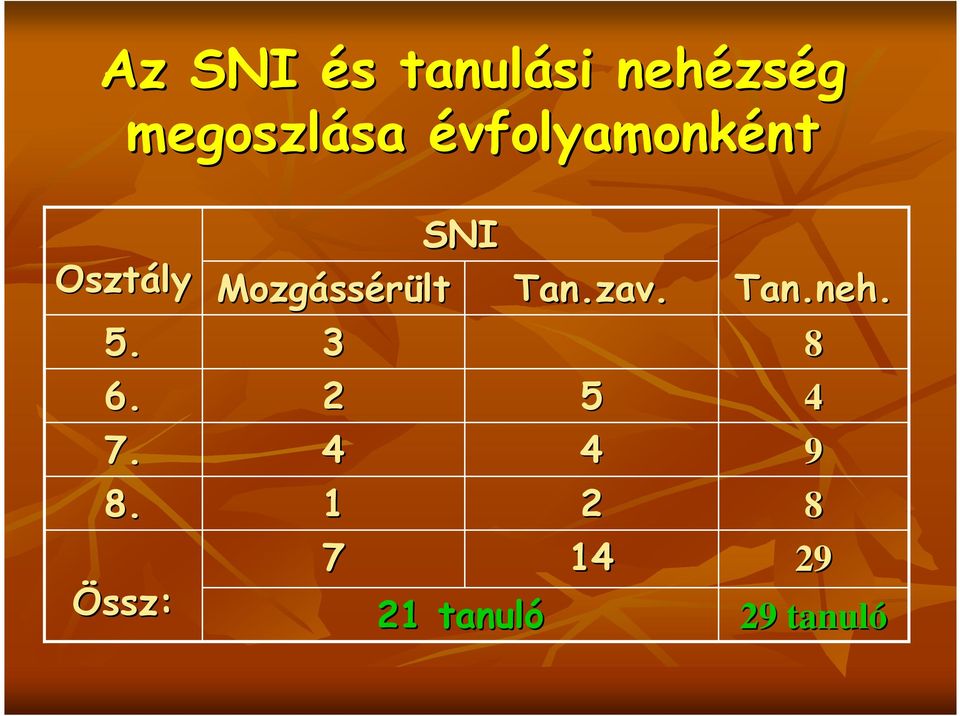 Az SNI és tanulási nehézség megoszlása évfolyamonként

| Osztály | SNI | | |
|---|---|---|---|
| | Mozgássérült | Tan.zav. | Tan.neh. |
| 5. | 3 | | 8 |
| 6. | 2 | 5 | 4 |
| 7. | 4 | 4 | 9 |
| 8. | 1 | 2 | 8 |
| Össz: | 7 | 14 | 29 |
| | 21 tanuló | | 29 tanuló |